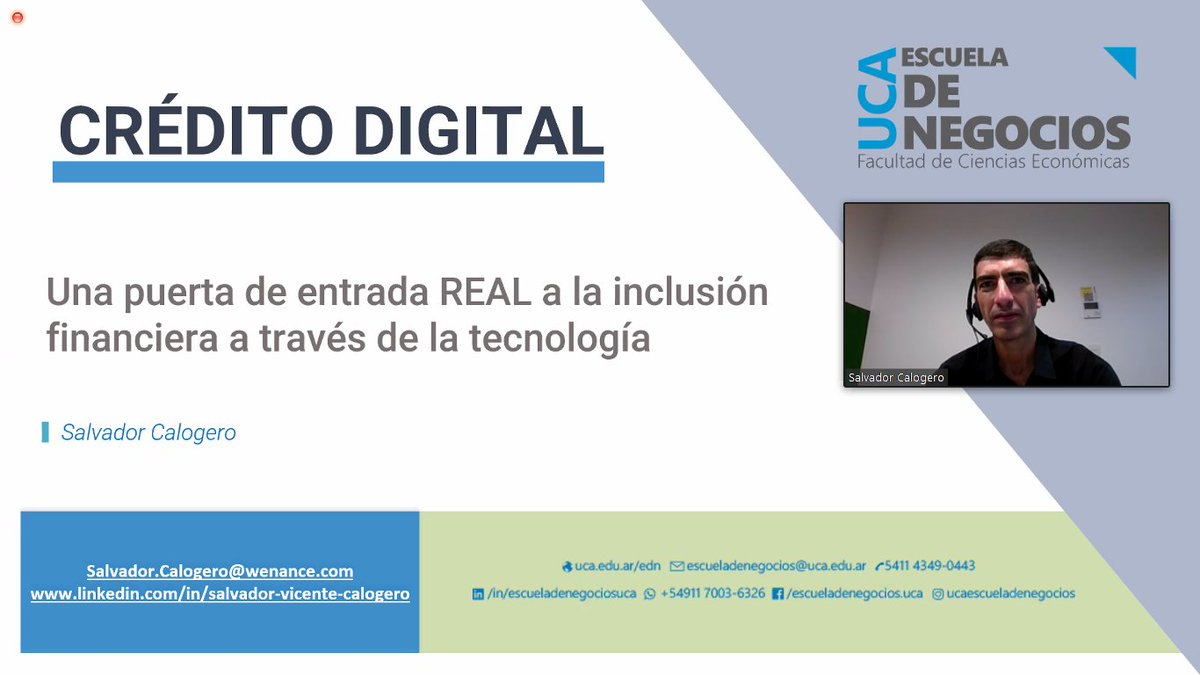 CRÉDITO DIGITAL

UCA ESCUELA DE NEGOCIOS
Facultad de Ciencias Económicas

Una puerta de entrada REAL a la inclusión financiera a través de la tecnología

Salvador Calogero

Salvador Calogero

Salvador.Calogero@wenance.com
www.linkedin.com/in/salvador-vicente-calogero

uca.edu.ar/edn escueladenegocios@uca.edu.ar 5411 4349-0443
/in/escueladenegociosuca +54911 7003-6326 /escueladenegocios.uca ucaescueladenegocios